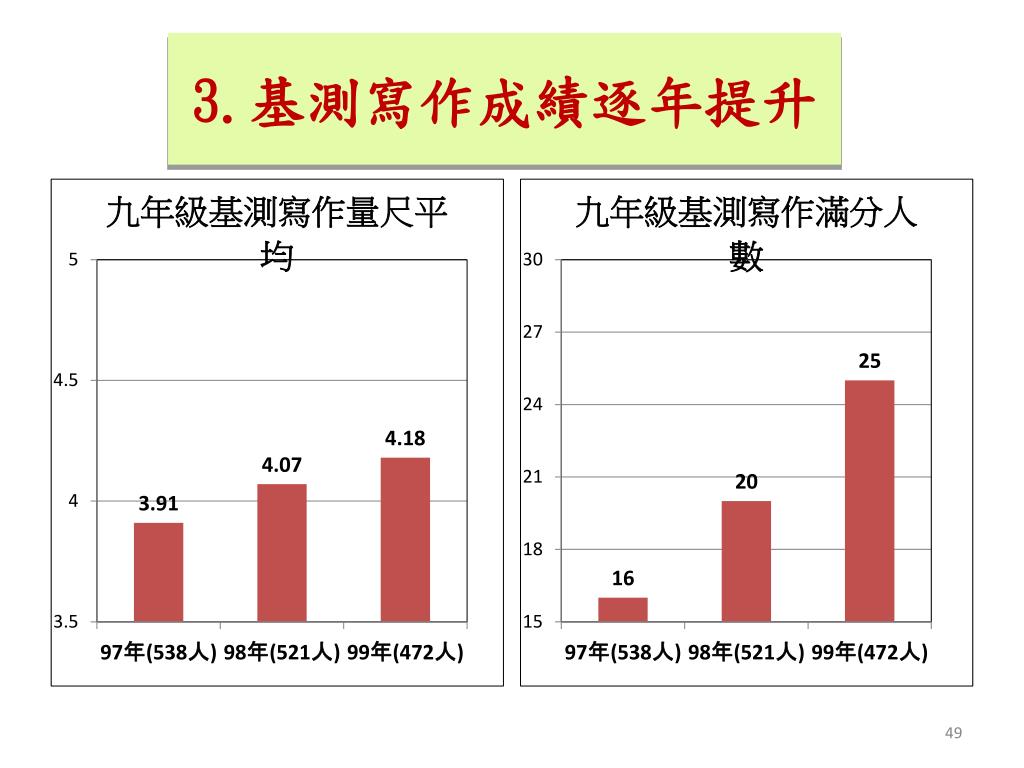 3. 基測寫作成績逐年提升

九年級基測寫作量尺平均

5
4.5
4
3.5

3.91
4.07
4.18

97年(538人) 98年(521人) 99年(472人)

九年級基測寫作滿分人數

30
27
24
21
18
15

16
20
25

97年(538人) 98年(521人) 99年(472人)

49